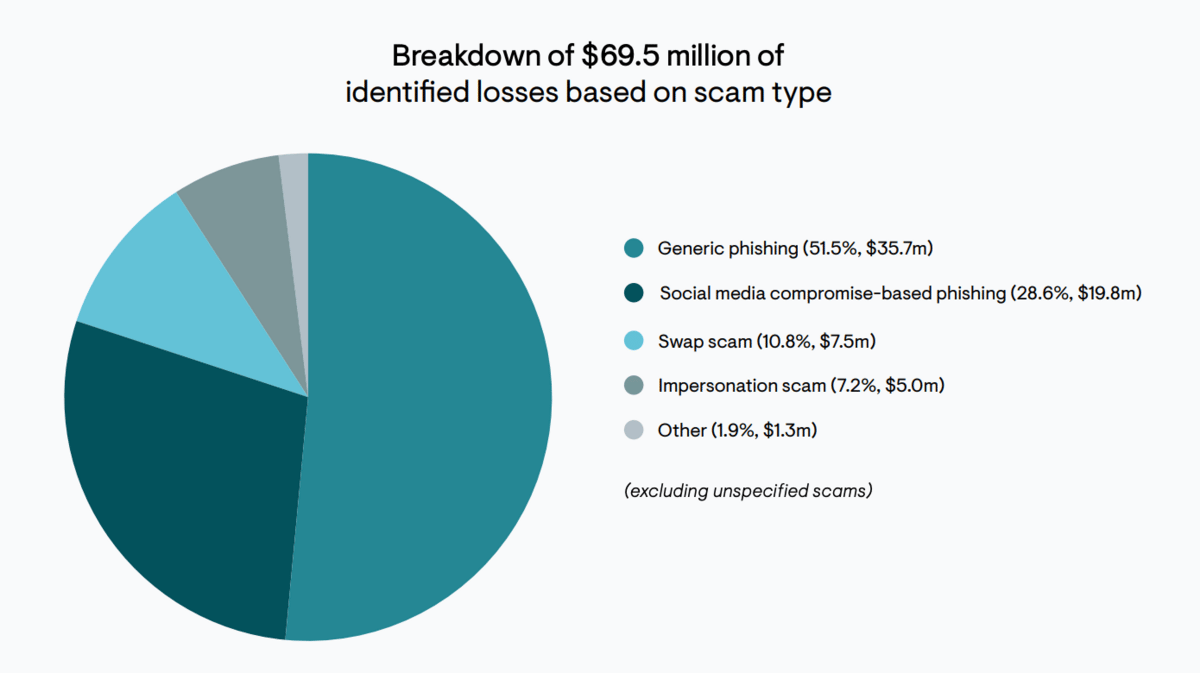 Breakdown of \$69.5 million of identified losses based on scam type

Generic phishing (51.5%, \$35.7m)

Social media compromise-based phishing (28.6%, \$19.8m)

Swap scam (10.8%, \$7.5m)

Impersonation scam (7.2%, \$5.0m)

Other (1.9%, \$1.3m)

(excluding unspecified scams)